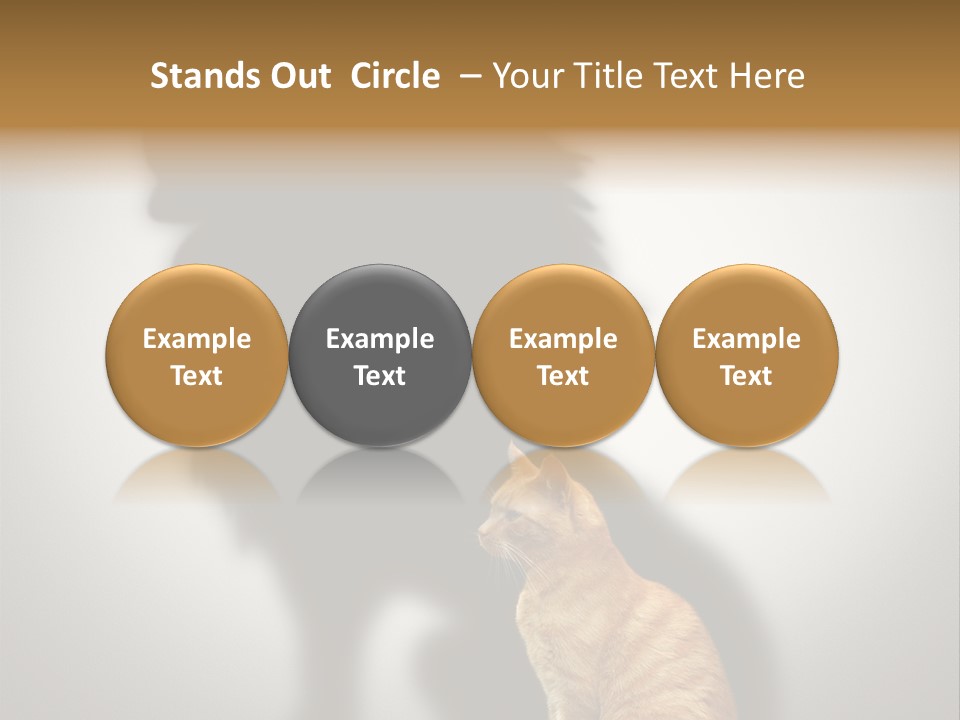 Stands Out Circle – Your Title Text Here

Example Text

Example Text

Example Text

Example Text